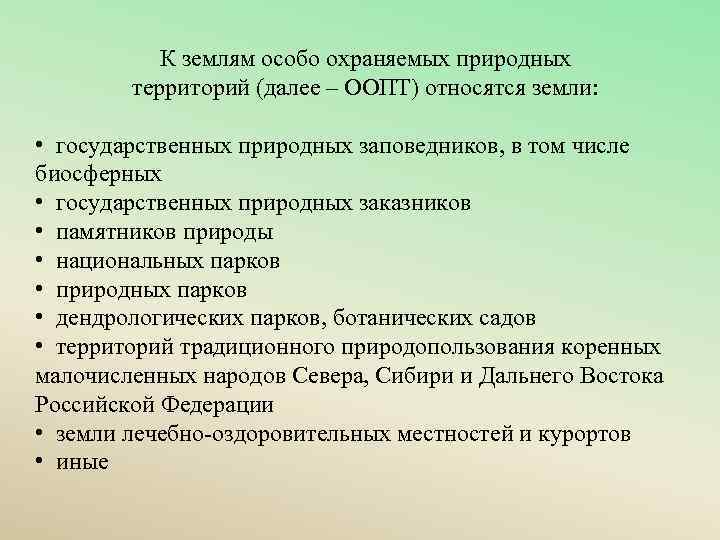 К землям особо охраняемых природных территорий (далее – ООПТ) относятся земли:

• государственных природных заповедников, в том числе биосферных
• государственных природных заказников
• памятников природы
• национальных парков
• природных парков
• дендрологических парков, ботанических садов
• территорий традиционного природопользования коренных малочисленных народов Севера, Сибири и Дальнего Востока Российской Федерации
• земли лечебно-оздоровительных местностей и курортов
• иные